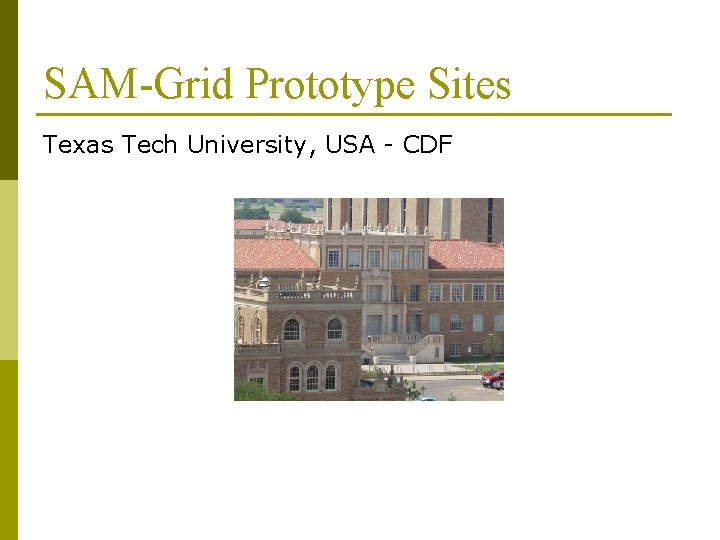 SAM-Grid Prototype Sites

Texas Tech University, USA - CDF